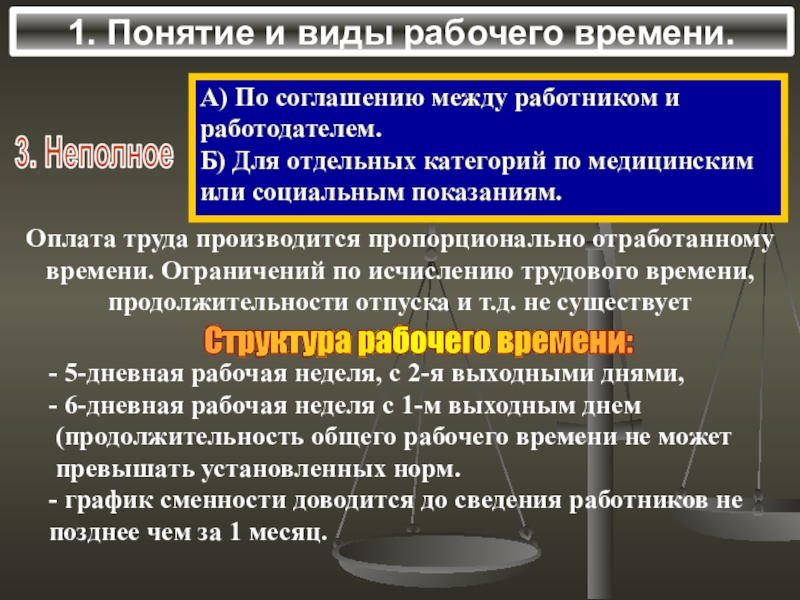 1. Понятие и виды рабочего времени.

3. Неполное

А) По соглашению между работником и работодателем.
Б) Для отдельных категорий по медицинским или социальным показаниям.

Оплата труда производится пропорционально отработанному времени. Ограничений по исчислению трудового времени, продолжительности отпуска и т.д. не существует

Структура рабочего времени:

- 5-дневная рабочая неделя, с 2-я выходными днями,
- 6-дневная рабочая неделя с 1-м выходным днем (продолжительность общего рабочего времени не может превышать установленных норм.
- график сменности доводится до сведения работников не позднее чем за 1 месяц.